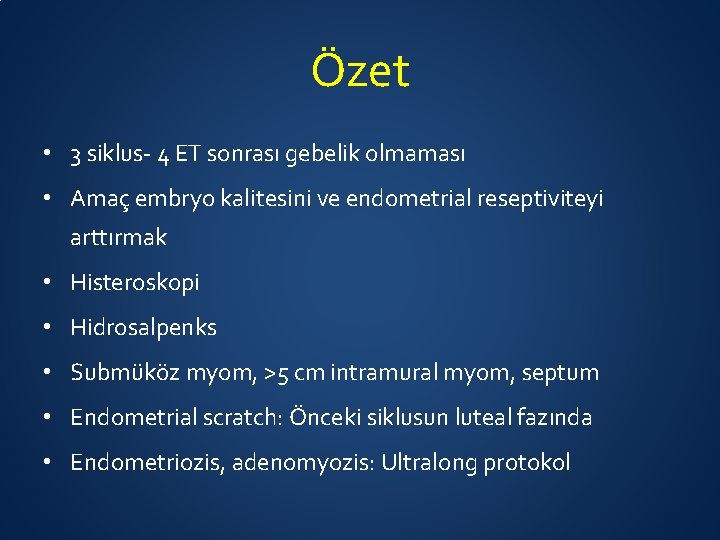 Özet

• 3 siklus- 4 ET sonrası gebelik olmaması
• Amaç embryo kalitesini ve endometrial reseptiviteyi arttırmak
• Histeroskopi
• Hidrosalpenks
• Submüköz myom, >5 cm intramural myom, septum
• Endometrial scratch: Önceki siklusun luteal fazında
• Endometriozis, adenomyozis: Ultralong protokol